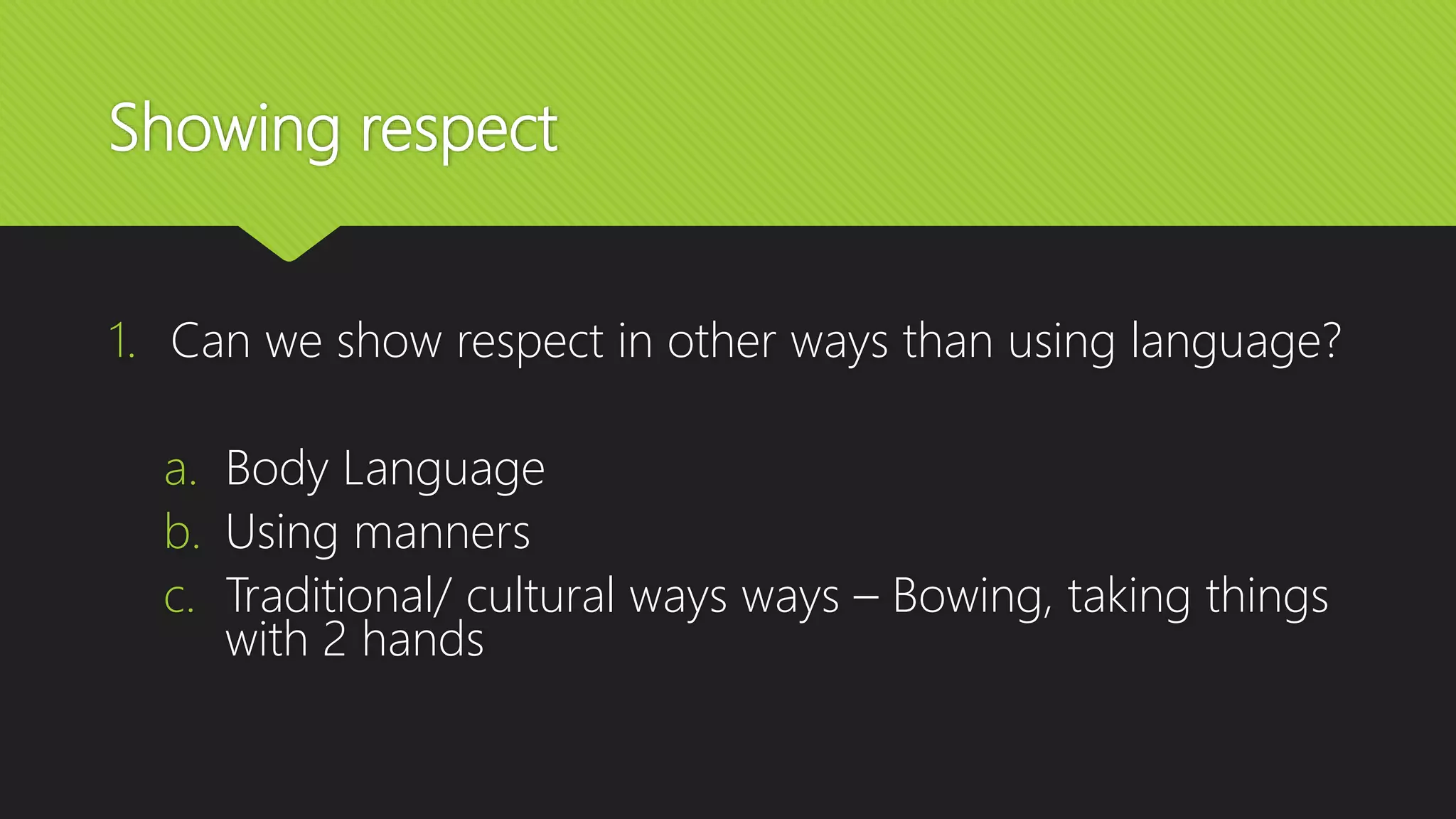 Showing respect

1. Can we show respect in other ways than using language?

a. Body Language
b. Using manners
c. Traditional/ cultural ways ways – Bowing, taking things with 2 hands